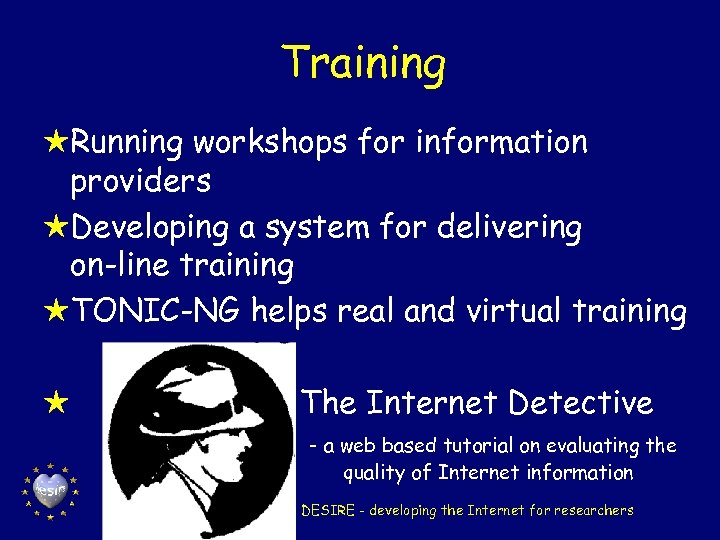 Training

★Running workshops for information providers

★Developing a system for delivering on-line training

★TONIC-NG helps real and virtual training

★ The Internet Detective

- a web based tutorial on evaluating the quality of Internet information

desire

DESIRE - developing the Internet for researchers